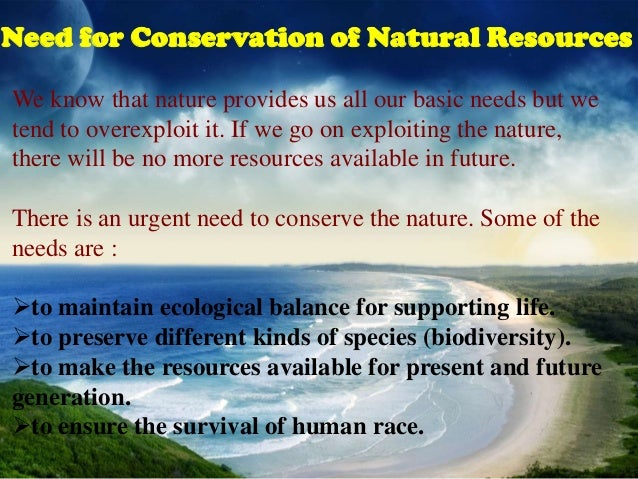 Need for Conservation of Natural Resources

We know that nature provides us all our basic needs but we tend to overexploit it. If we go on exploiting the nature, there will be no more resources available in future.

There is an urgent need to conserve the nature. Some of the needs are :

➢to maintain ecological balance for supporting life.
➢to preserve different kinds of species (biodiversity).
➢to make the resources available for present and future generation.
➢to ensure the survival of human race.